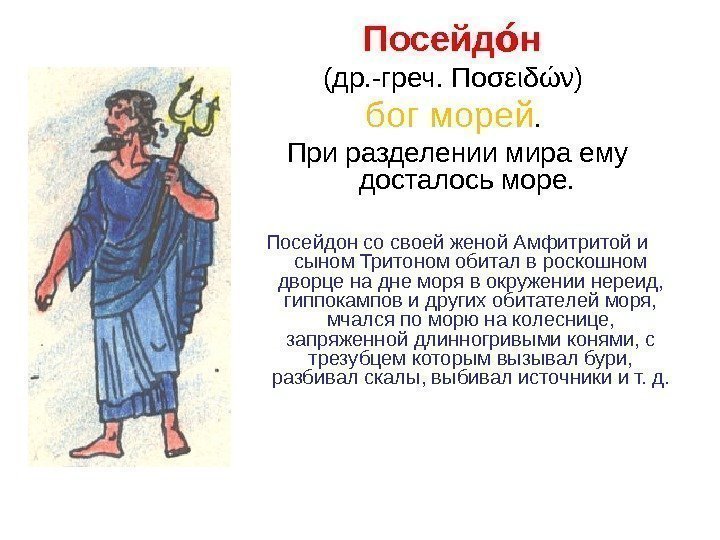 Посейдо́н
(др.-греч. Ποσειδῶν)
бог морей.
При разделении мира ему досталось море.

Посейдон со своей женой Амфитритой и сыном Тритоном обитал в роскошном дворце на дне моря в окружении нереид, гиппокампов и других обитателей моря, мчался по морю на колеснице, запряженной длинногривыми конями, с трезубцем которым вызывал бури, разбивал скалы, выбивал источники и т. д.